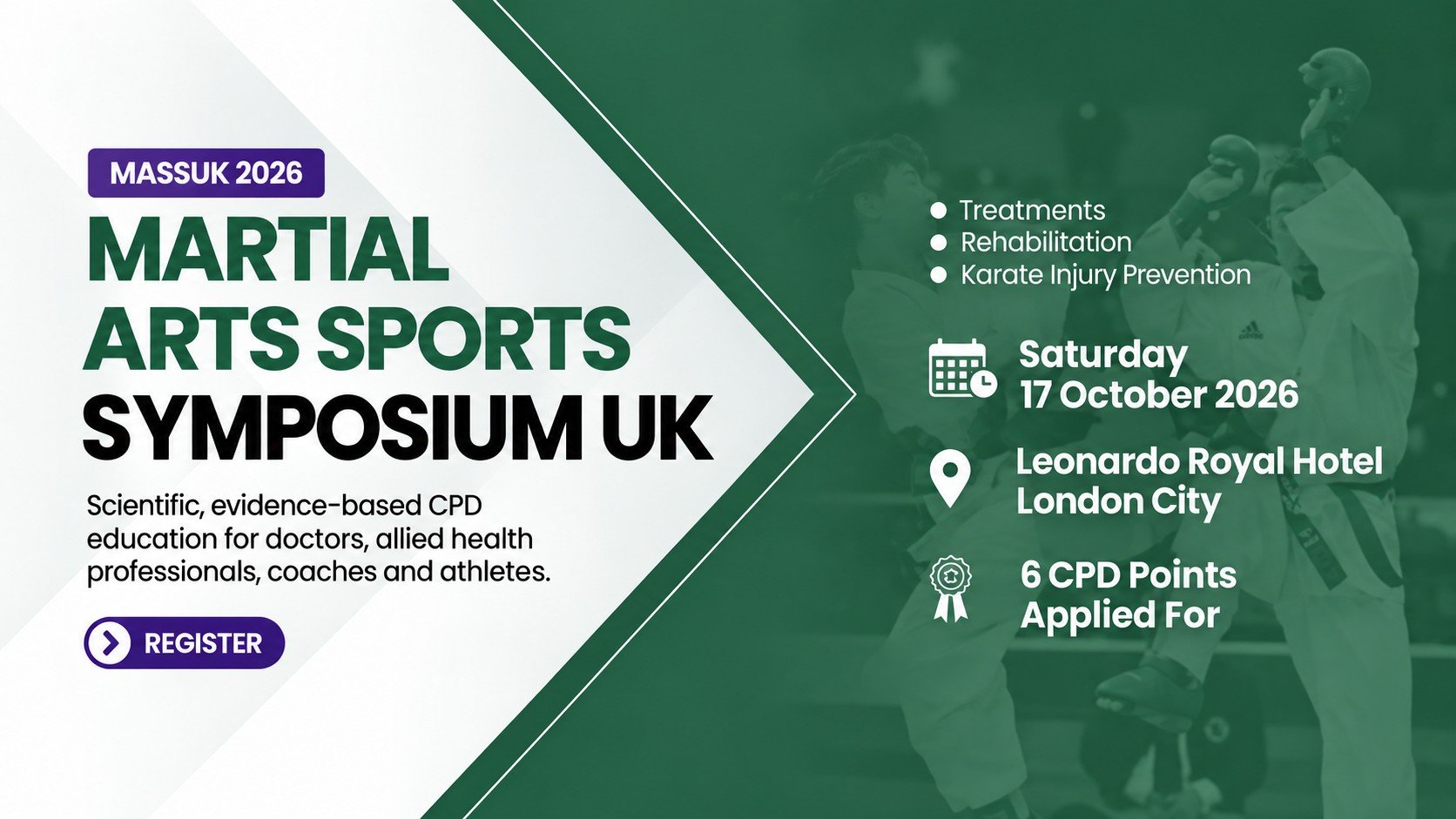 MASSUK 2026

MARTIAL ARTS SPORTS SYMPOSIUM UK

Scientific, evidence-based CPD education for doctors, allied health professionals, coaches and athletes.

REGISTER

• Treatments
• Rehabilitation
• Karate Injury Prevention

Saturday
17 October 2026

Leonardo Royal Hotel
London City

6 CPD Points
Applied For